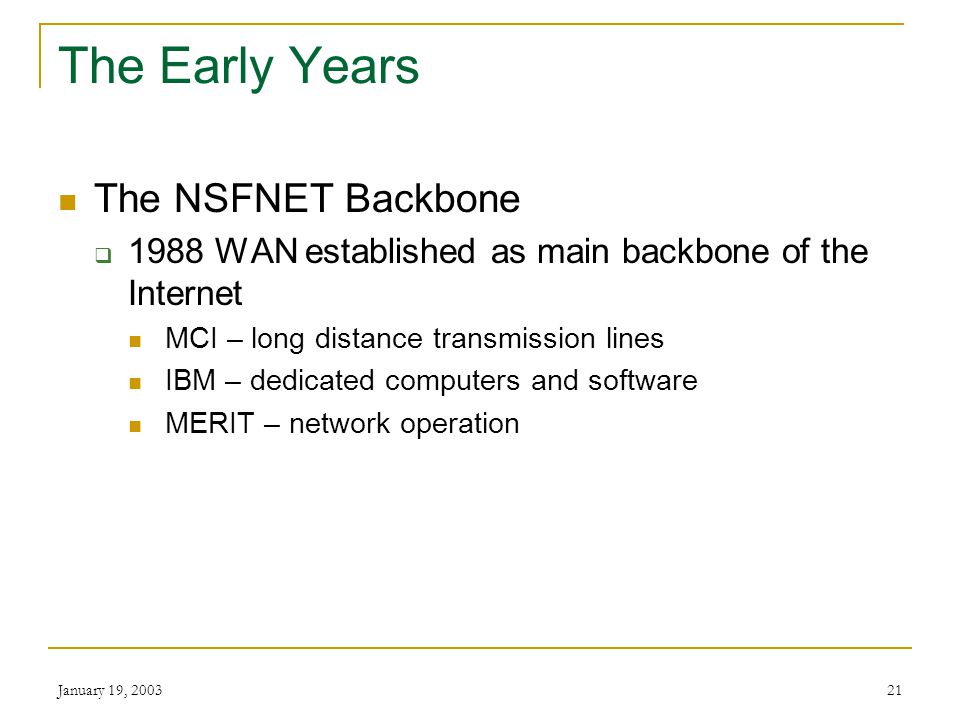 The Early Years

The NSFNET Backbone

1988 WAN established as main backbone of the Internet

MCI – long distance transmission lines

IBM – dedicated computers and software

MERIT – network operation

January 19, 2003

21